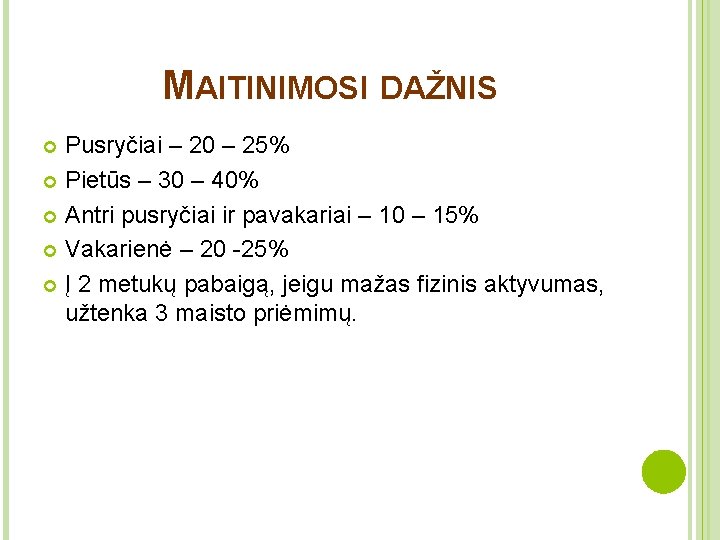 MAITINIMOSI DAŽNIS

Pusryčiai – 20 – 25%
Pietūs – 30 – 40%
Antri pusryčiai ir pavakariai – 10 – 15%
Vakarienė – 20 -25%
Į 2 metukų pabaigą, jeigu mažas fizinis aktyvumas, užtenka 3 maisto priėmimų.